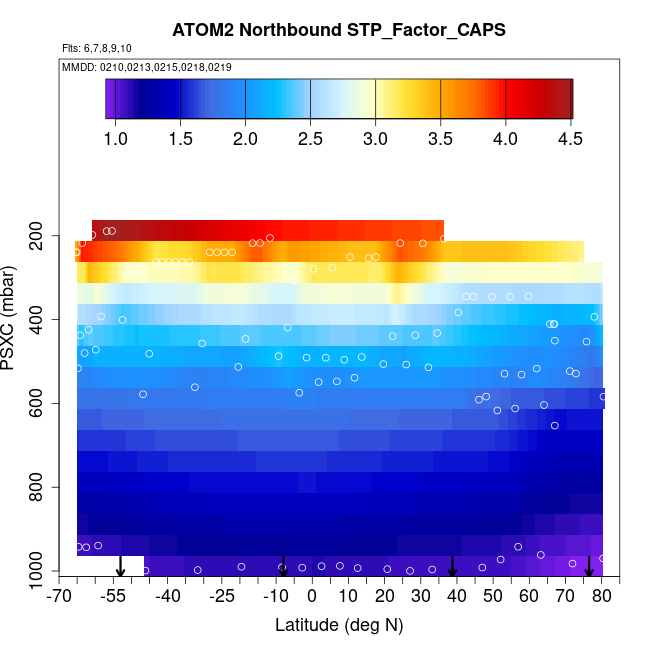 ATOM2 Northbound STP_Factor_CAPS

Flts: 6,7,8,9,10

MMDD: 0210,0213,0215,0218,0219

1.0 1.5 2.0 2.5 3.0 3.5 4.0 4.5

PSXC (mbar)

200
400
600
800
1000

-70 -55 -40 -25 -10 0 10 20 30 40 50 60 70 80

Latitude (deg N)